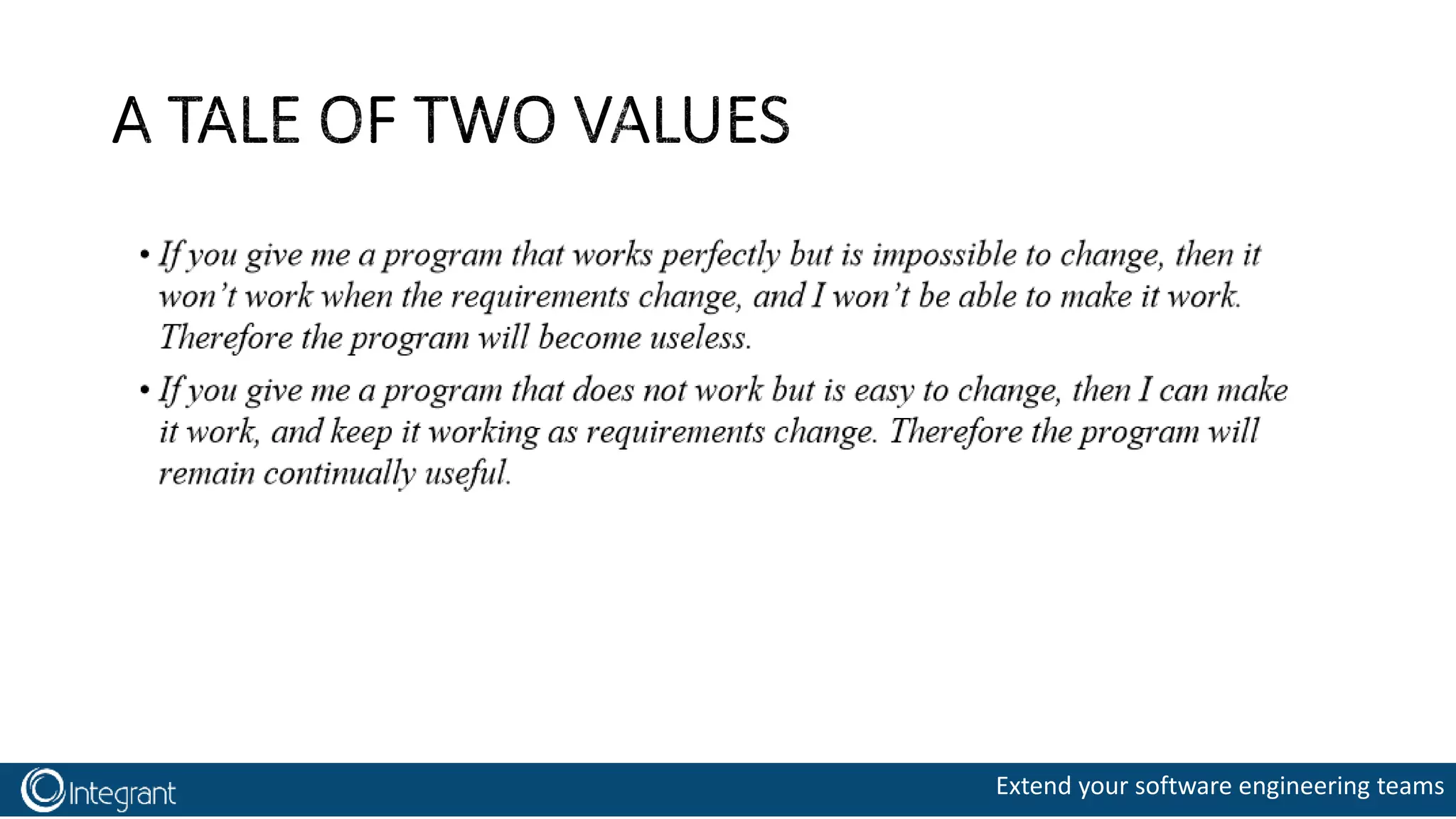 A TALE OF TWO VALUES

• If you give me a program that works perfectly but is impossible to change, then it won't work when the requirements change, and I won't be able to make it work. Therefore the program will become useless.

• If you give me a program that does not work but is easy to change, then I can make it work, and keep it working as requirements change. Therefore the program will remain continually useful.

Integrant

Extend your software engineering teams